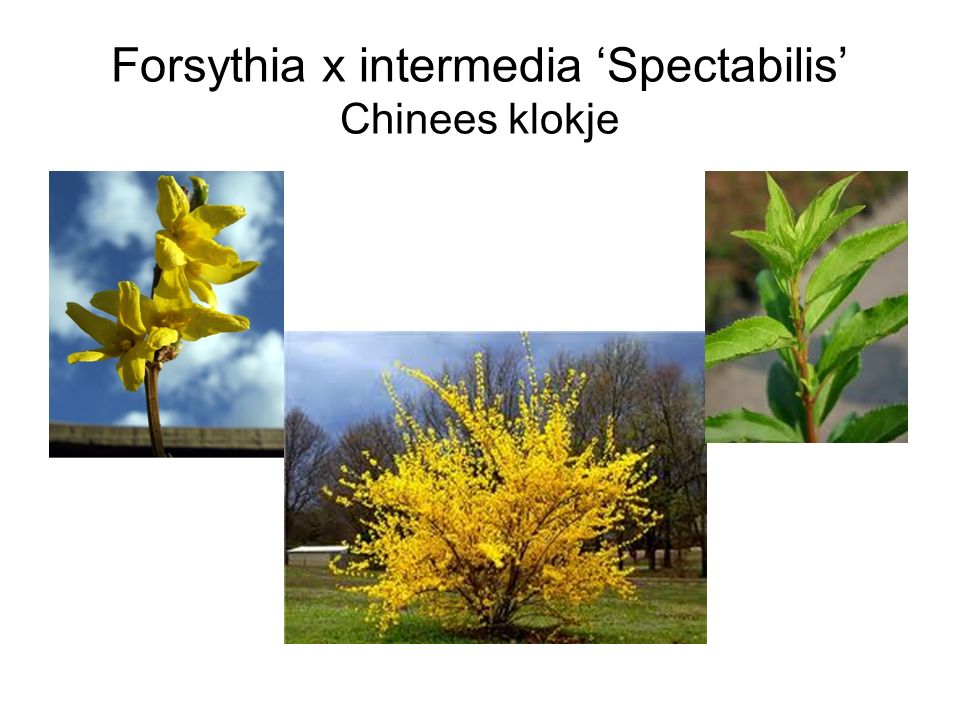 Forsythia x intermedia ‘Spectabilis’
Chinees klokje